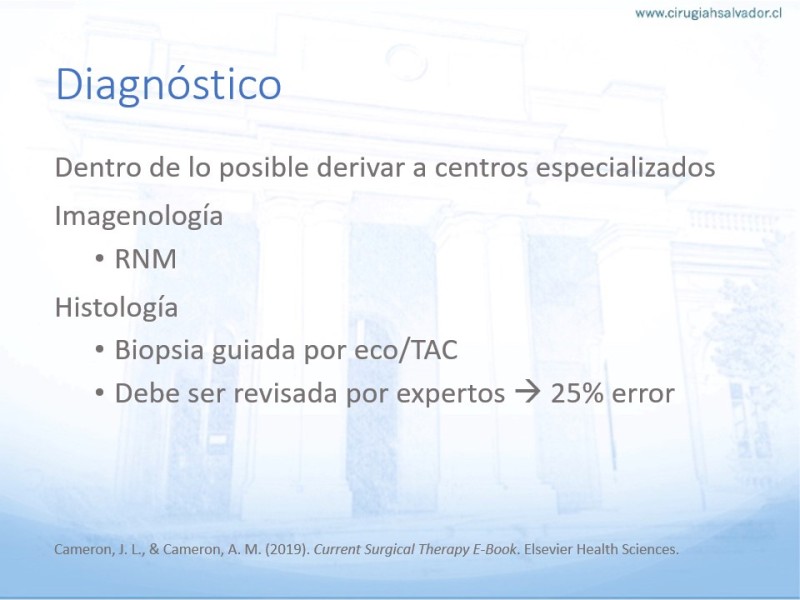 www.cirugiahsalvador.cl

Diagnóstico

Dentro de lo posible derivar a centros especializados

Imagenología

• RNM

Histología

• Biopsia guiada por eco/TAC
• Debe ser revisada por expertos → 25% error

Cameron, J. L., & Cameron, A. M. (2019). Current Surgical Therapy E-Book. Elsevier Health Sciences.